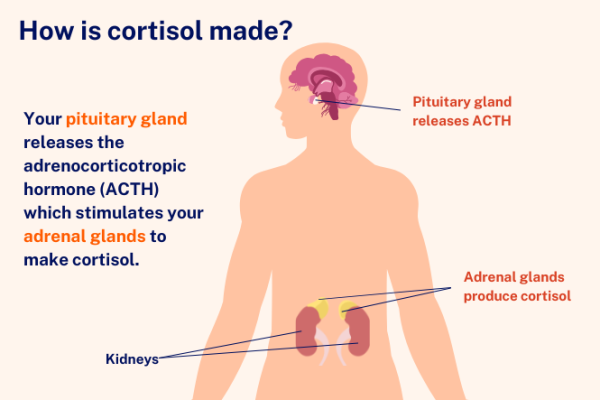 How is cortisol made?

Your pituitary gland releases the adrenocorticotropic hormone (ACTH) which stimulates your adrenal glands to make cortisol.

Pituitary gland releases ACTH

Adrenal glands produce cortisol

Kidneys